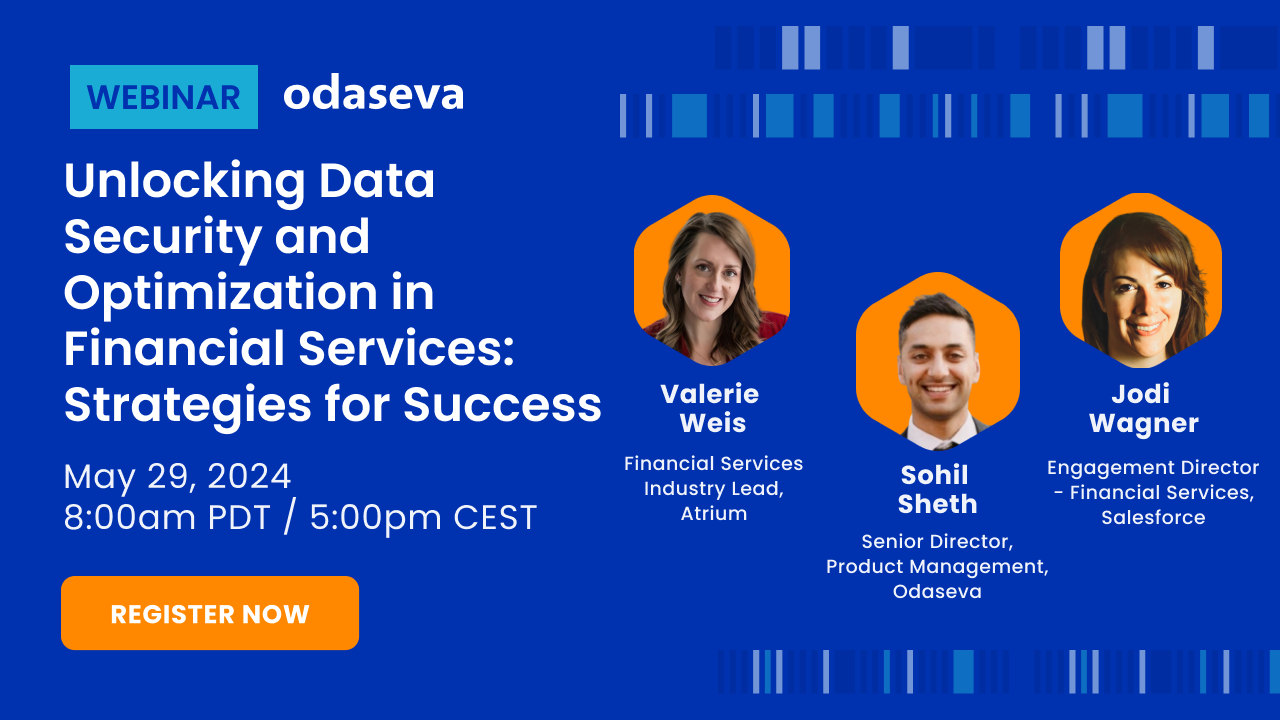 WEBINAR odaseva

Unlocking Data Security and Optimization in Financial Services: Strategies for Success

May 29, 2024
8:00am PDT / 5:00pm CEST

REGISTER NOW

Valerie Weis
Financial Services Industry Lead, Atrium

Sohil Sheth
Senior Director, Product Management, Odaseva

Jodi Wagner
Engagement Director - Financial Services, Salesforce